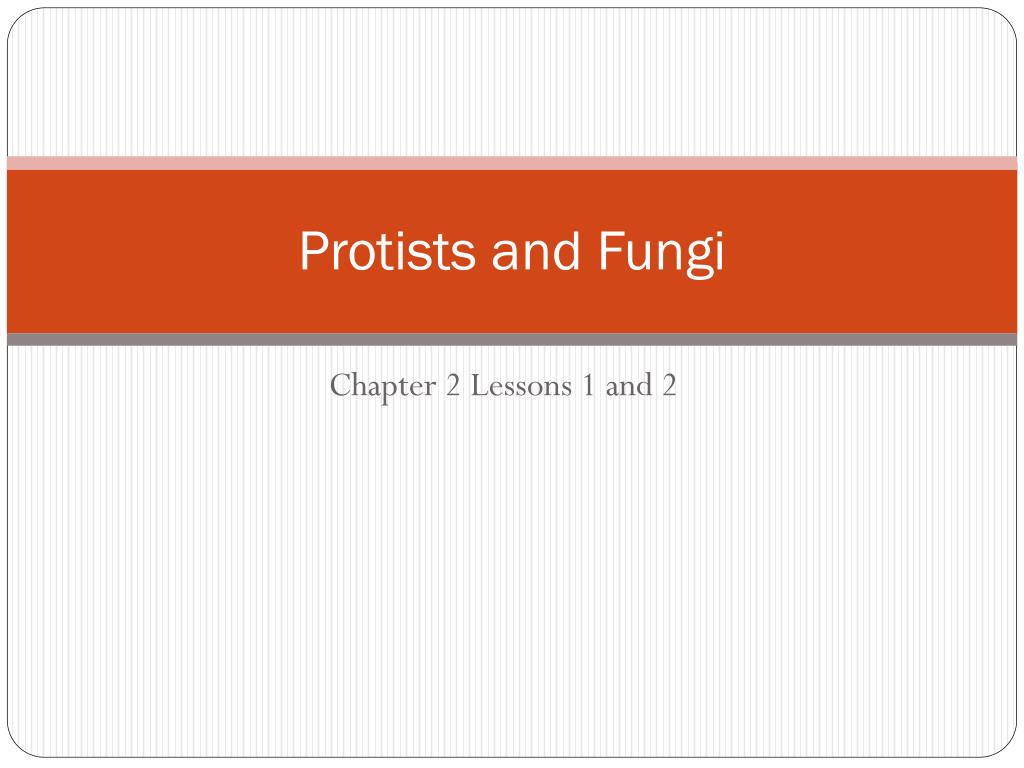 Protists and Fungi

Chapter 2 Lessons 1 and 2